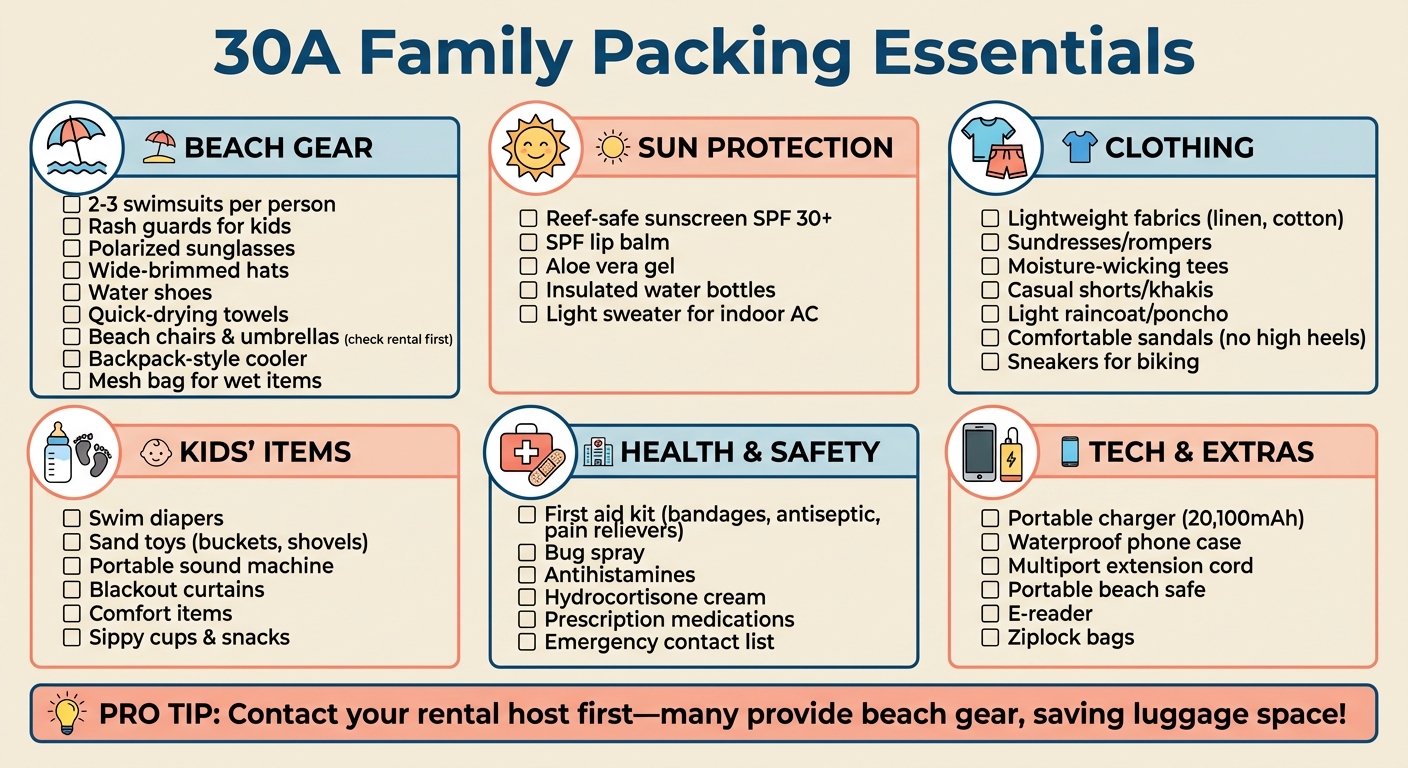 30A Family Packing Essentials

BEACH GEAR

☐ 2-3 swimsuits per person
☐ Rash guards for kids
☐ Polarized sunglasses
☐ Wide-brimmed hats
☐ Water shoes
☐ Quick-drying towels
☐ Beach chairs & umbrellas (check rental first)
☐ Backpack-style cooler
☐ Mesh bag for wet items

SUN PROTECTION

☐ Reef-safe sunscreen SPF 30+
☐ SPF lip balm
☐ Aloe vera gel
☐ Insulated water bottles
☐ Light sweater for indoor AC

CLOTHING

☐ Lightweight fabrics (linen, cotton)
☐ Sundresses/rompers
☐ Moisture-wicking tees
☐ Casual shorts/khakis
☐ Light raincoat/poncho
☐ Comfortable sandals (no high heels)
☐ Sneakers for biking

KIDS' ITEMS

☐ Swim diapers
☐ Sand toys (buckets, shovels)
☐ Portable sound machine
☐ Blackout curtains
☐ Comfort items
☐ Sippy cups & snacks

HEALTH & SAFETY

☐ First aid kit (bandages, antiseptic, pain relievers)
☐ Bug spray
☐ Antihistamines
☐ Hydrocortisone cream
☐ Prescription medications
☐ Emergency contact list

TECH & EXTRAS

☐ Portable charger (20,100mAh)
☐ Waterproof phone case
☐ Multiport extension cord
☐ Portable beach safe
☐ E-reader
☐ Ziplock bags

PRO TIP: Contact your rental host first—many provide beach gear, saving luggage space!